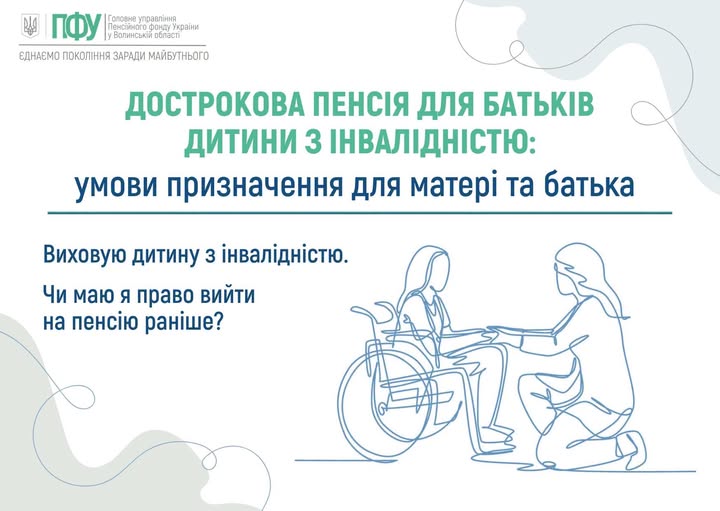 ПФУ
Головне управління
Пенсійного фонду України
у Волинській області

ЄДНАЄМО ПОКОЛІННЯ ЗАРАДИ МАЙБУТНЬОГО

ДОСТРОКОВА ПЕНСІЯ ДЛЯ БАТЬКІВ ДИТИНИ З ІНВАЛІДНІСТЮ:
умови призначення для матері та батька

Виховую дитину з інвалідністю.

Чи маю я право вийти на пенсію раніше?